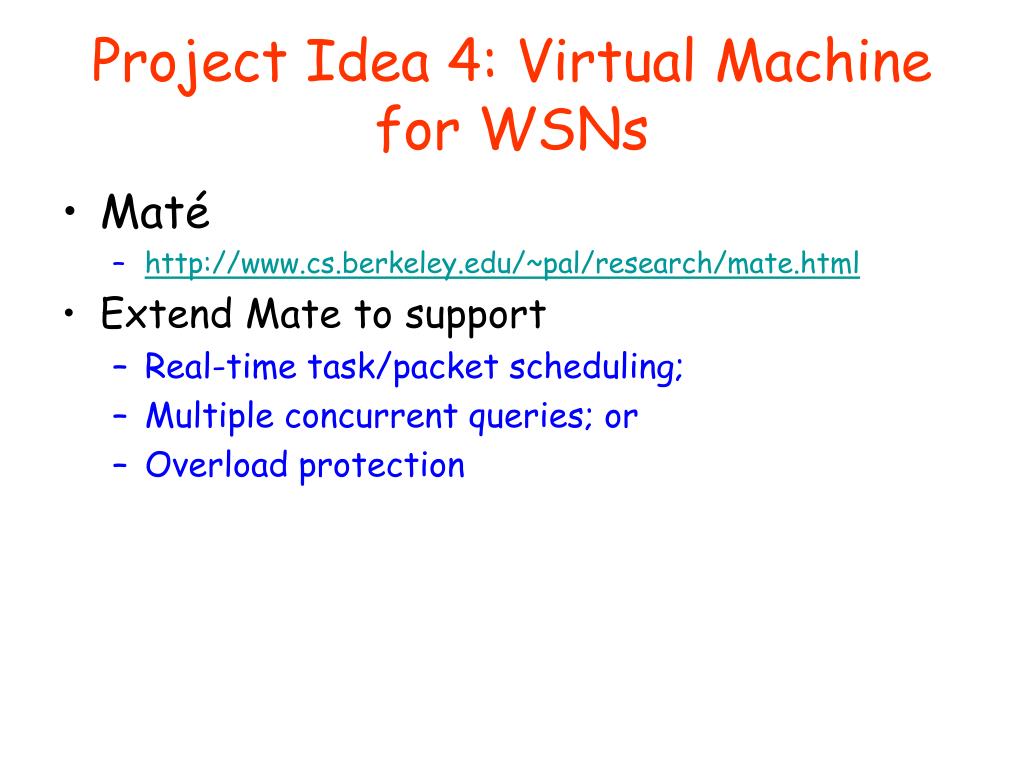 Project Idea 4: Virtual Machine for WSNs

• Maté
  – http://www.cs.berkeley.edu/~pal/research/mate.html
• Extend Mate to support
  – Real-time task/packet scheduling;
  – Multiple concurrent queries; or
  – Overload protection